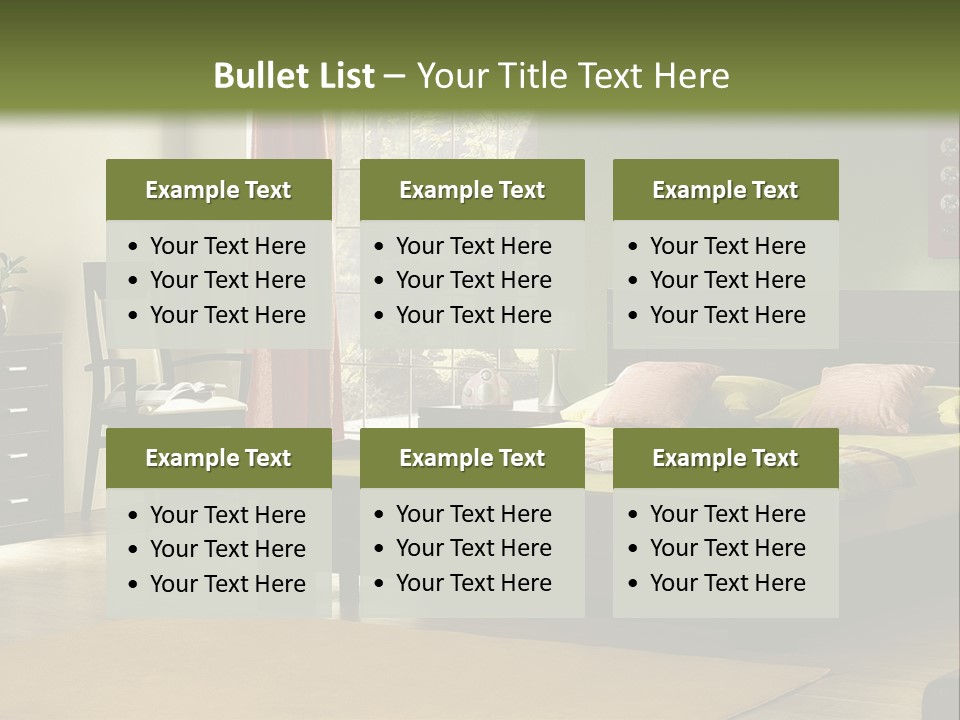 Bullet List – Your Title Text Here

Example Text
• Your Text Here
• Your Text Here
• Your Text Here

Example Text
• Your Text Here
• Your Text Here
• Your Text Here

Example Text
• Your Text Here
• Your Text Here
• Your Text Here

Example Text
• Your Text Here
• Your Text Here
• Your Text Here

Example Text
• Your Text Here
• Your Text Here
• Your Text Here

Example Text
• Your Text Here
• Your Text Here
• Your Text Here